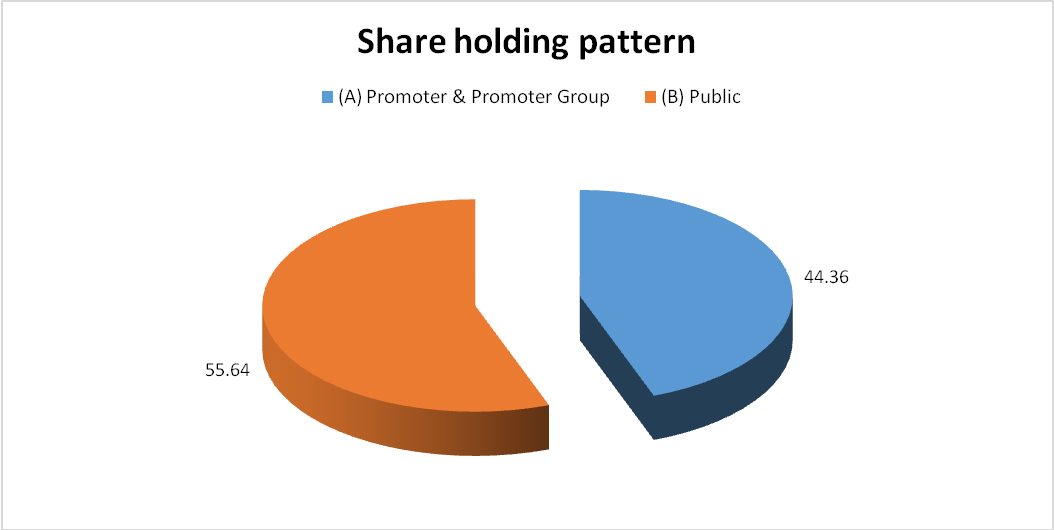 Share holding pattern

(A) Promoter & Promoter Group (B) Public

44.36

55.64